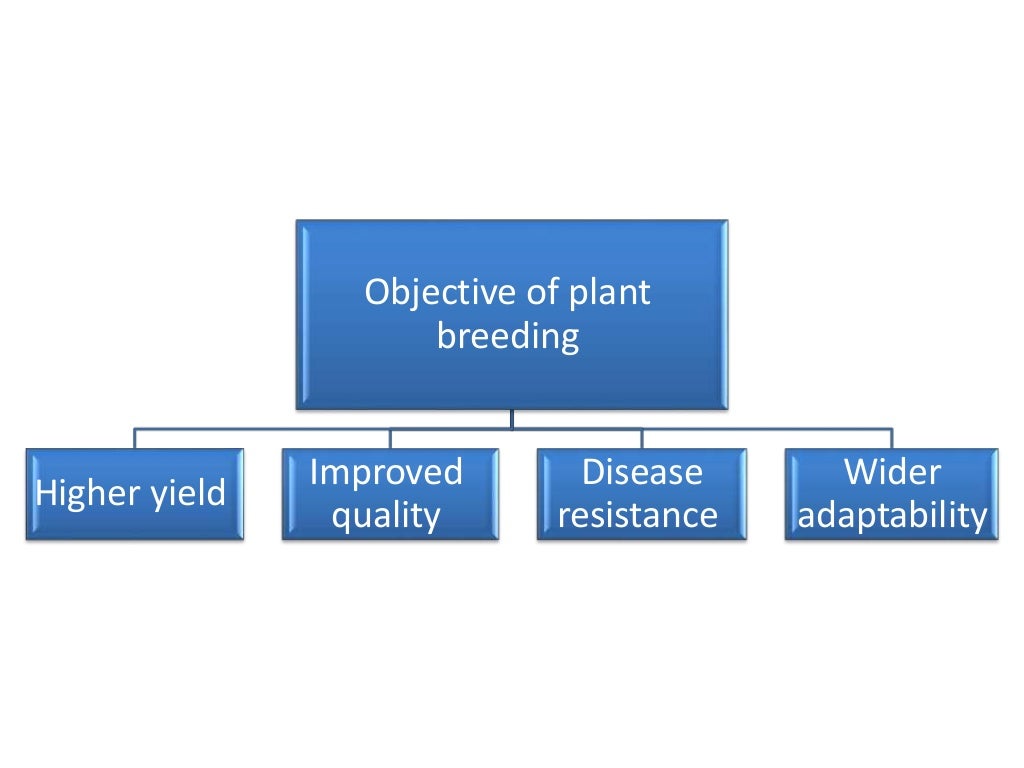 Objective of plant breeding

Higher yield

Improved quality

Disease resistance

Wider adaptability